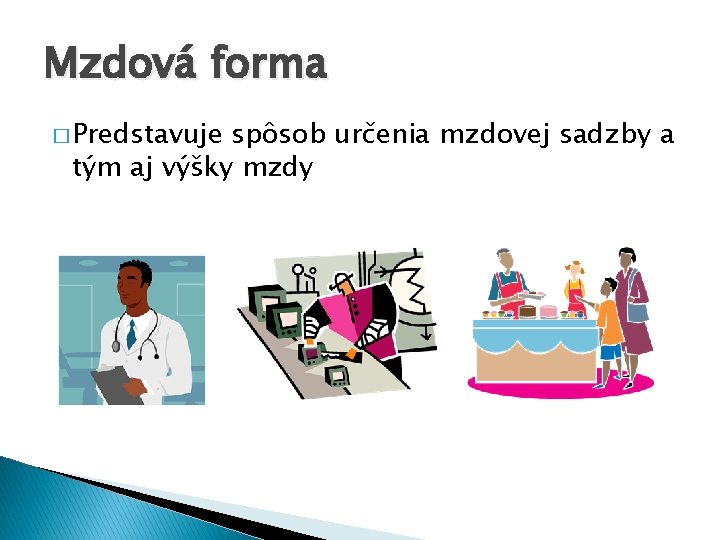 Mzdová forma

□ Predstavuje spôsob určenia mzdovej sadzby a tým aj výšky mzdy